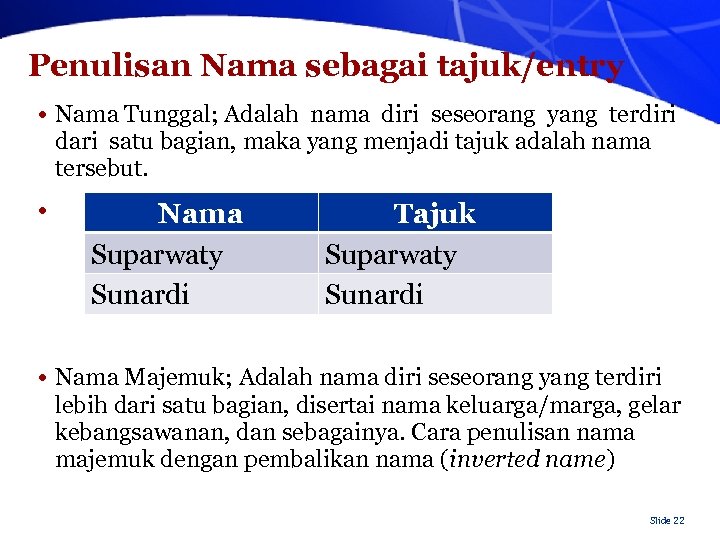 Penulisan Nama sebagai tajuk/entry

• Nama Tunggal; Adalah nama diri seseorang yang terdiri dari satu bagian, maka yang menjadi tajuk adalah nama tersebut.

•

| Nama | Tajuk |
|---|---|
| Suparwaty | Suparwaty |
| Sunardi | Sunardi |

• Nama Majemuk; Adalah nama diri seseorang yang terdiri lebih dari satu bagian, disertai nama keluarga/marga, gelar kebangsawanan, dan sebagainya. Cara penulisan nama majemuk dengan pembalikan nama (inverted name)

Slide 22